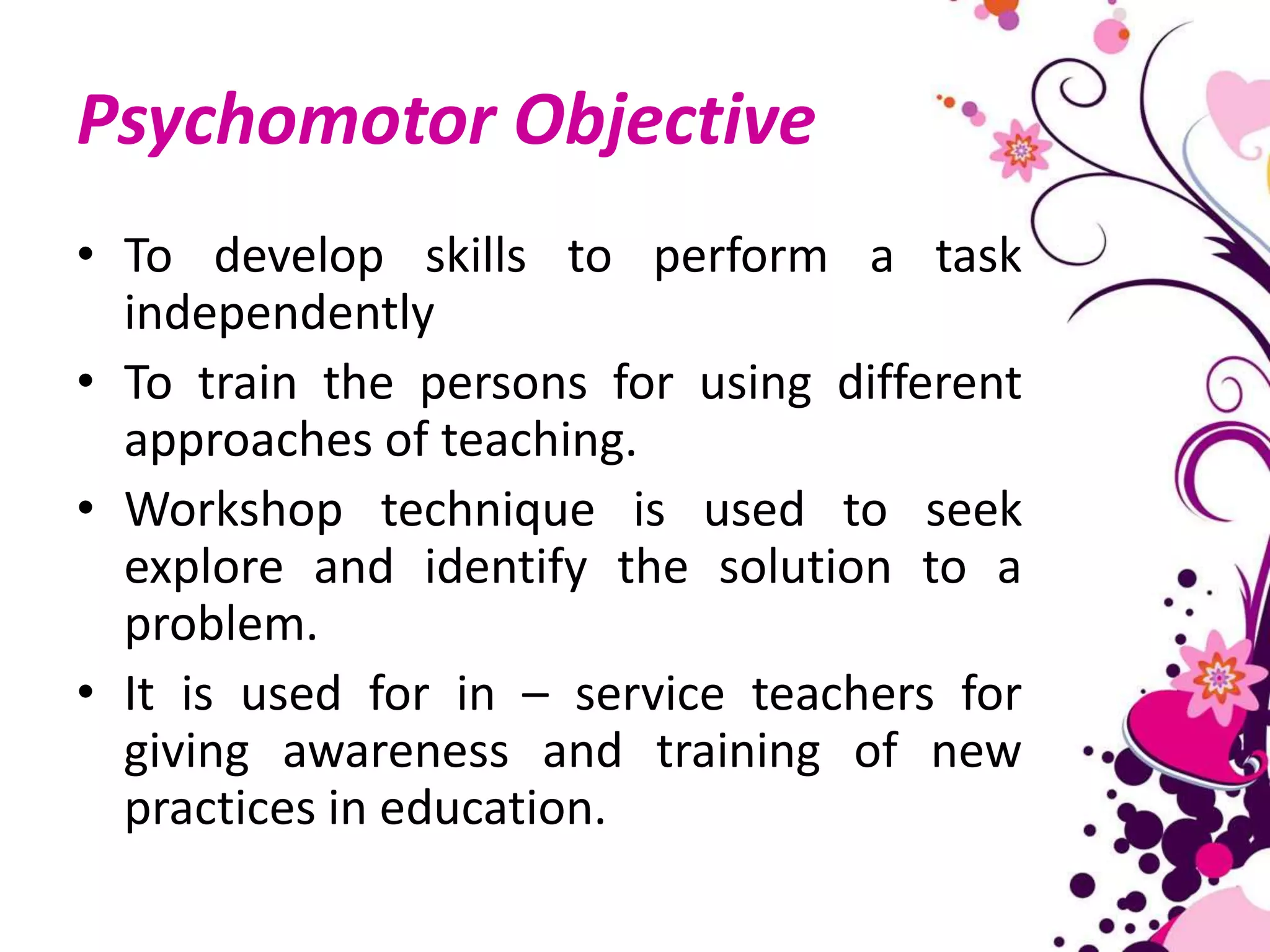 Psychomotor Objective

• To develop skills to perform a task independently
• To train the persons for using different approaches of teaching.
• Workshop technique is used to seek explore and identify the solution to a problem.
• It is used for in – service teachers for giving awareness and training of new practices in education.